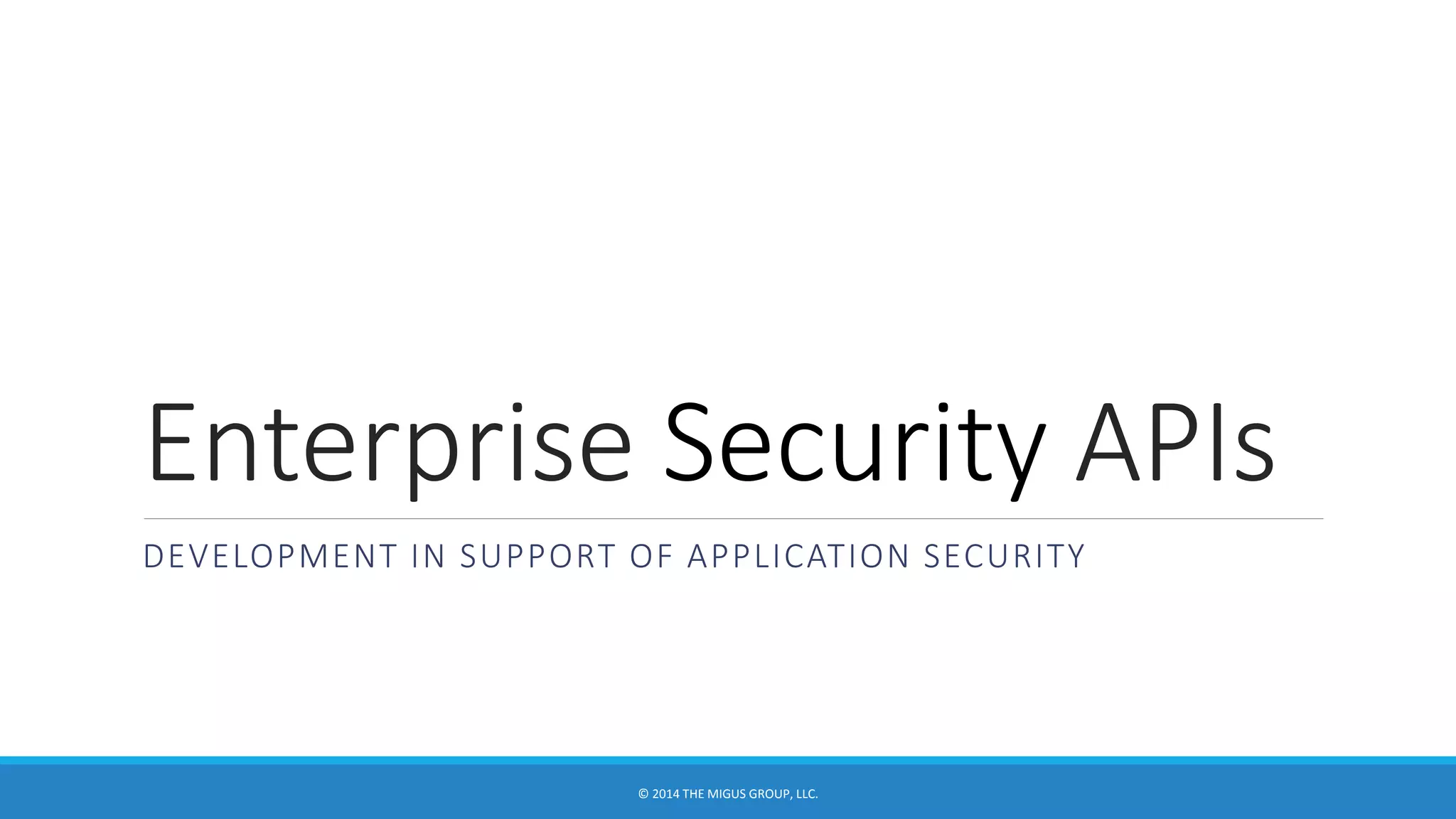 Enterprise Security APIs

DEVELOPMENT IN SUPPORT OF APPLICATION SECURITY

© 2014 THE MIGUS GROUP, LLC.